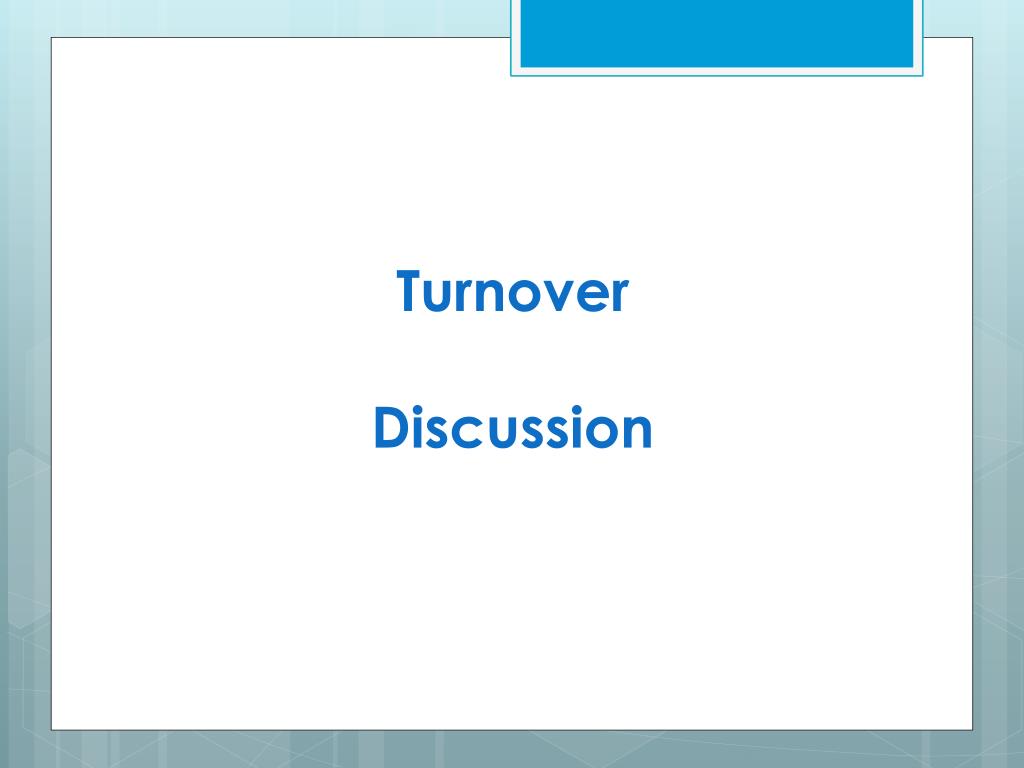 Turnover

Discussion